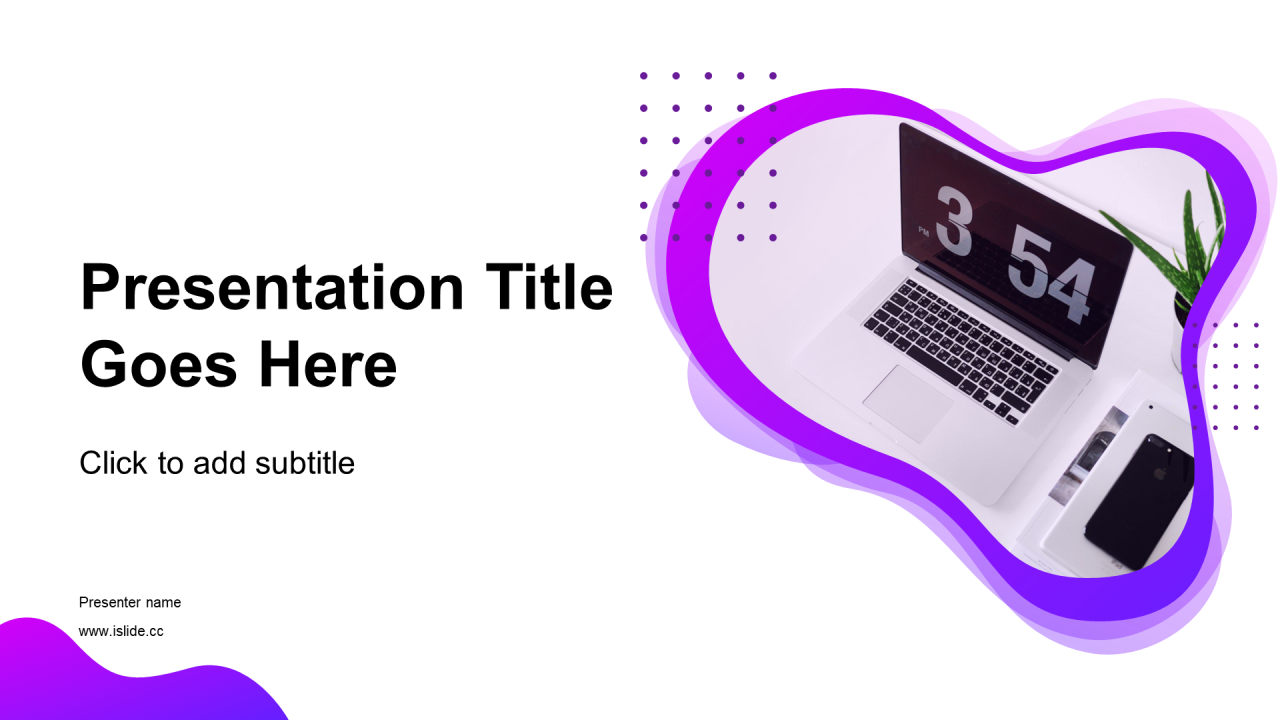 Presentation Title Goes Here

Click to add subtitle

Presenter name

www.islide.cc

PM 3 54